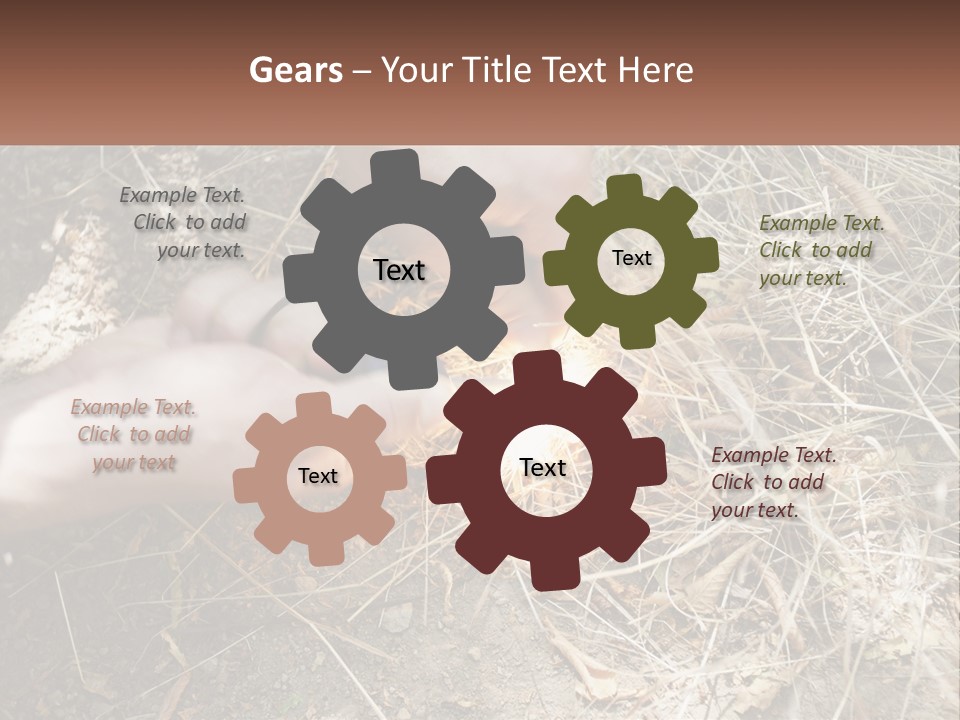 Gears – Your Title Text Here

Example Text. Click to add your text.

Text

Text

Example Text. Click to add your text.

Example Text. Click to add your text

Text

Text

Example Text. Click to add your text.